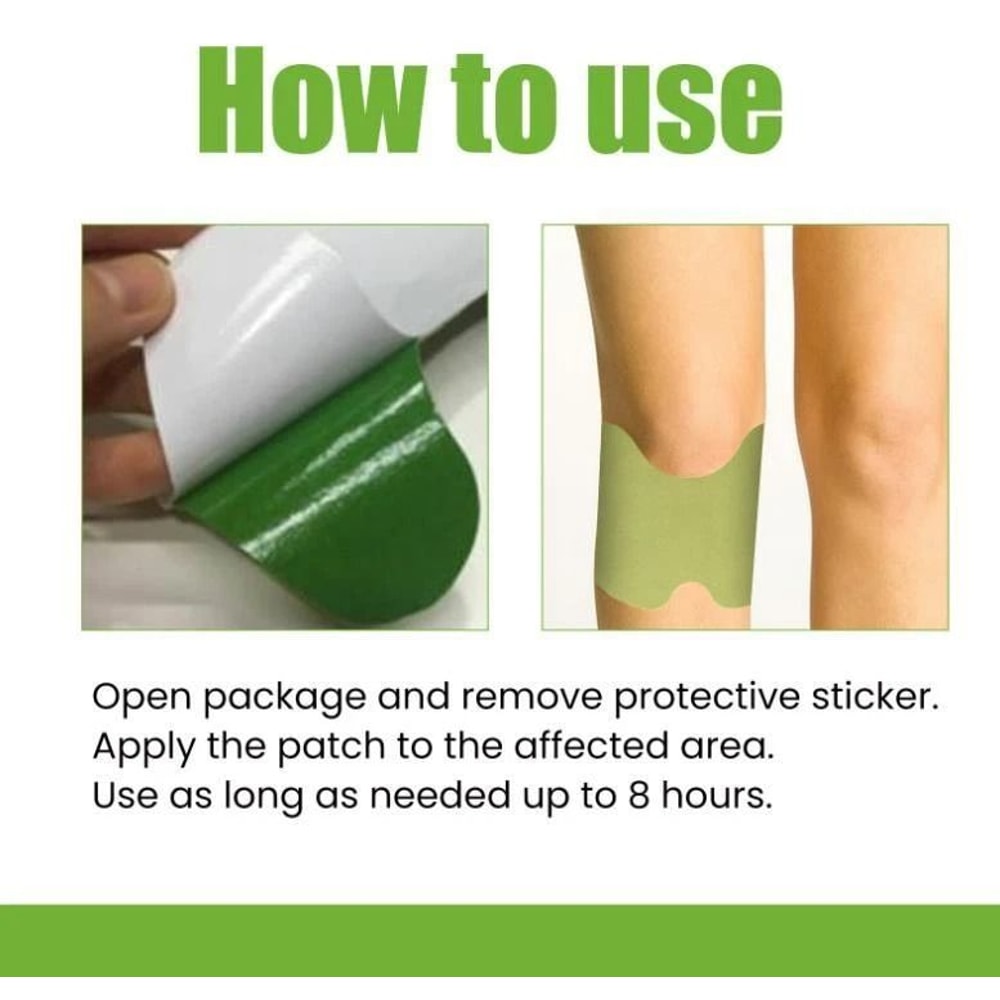 How to use

Open package and remove protective sticker.
Apply the patch to the affected area.
Use as long as needed up to 8 hours.